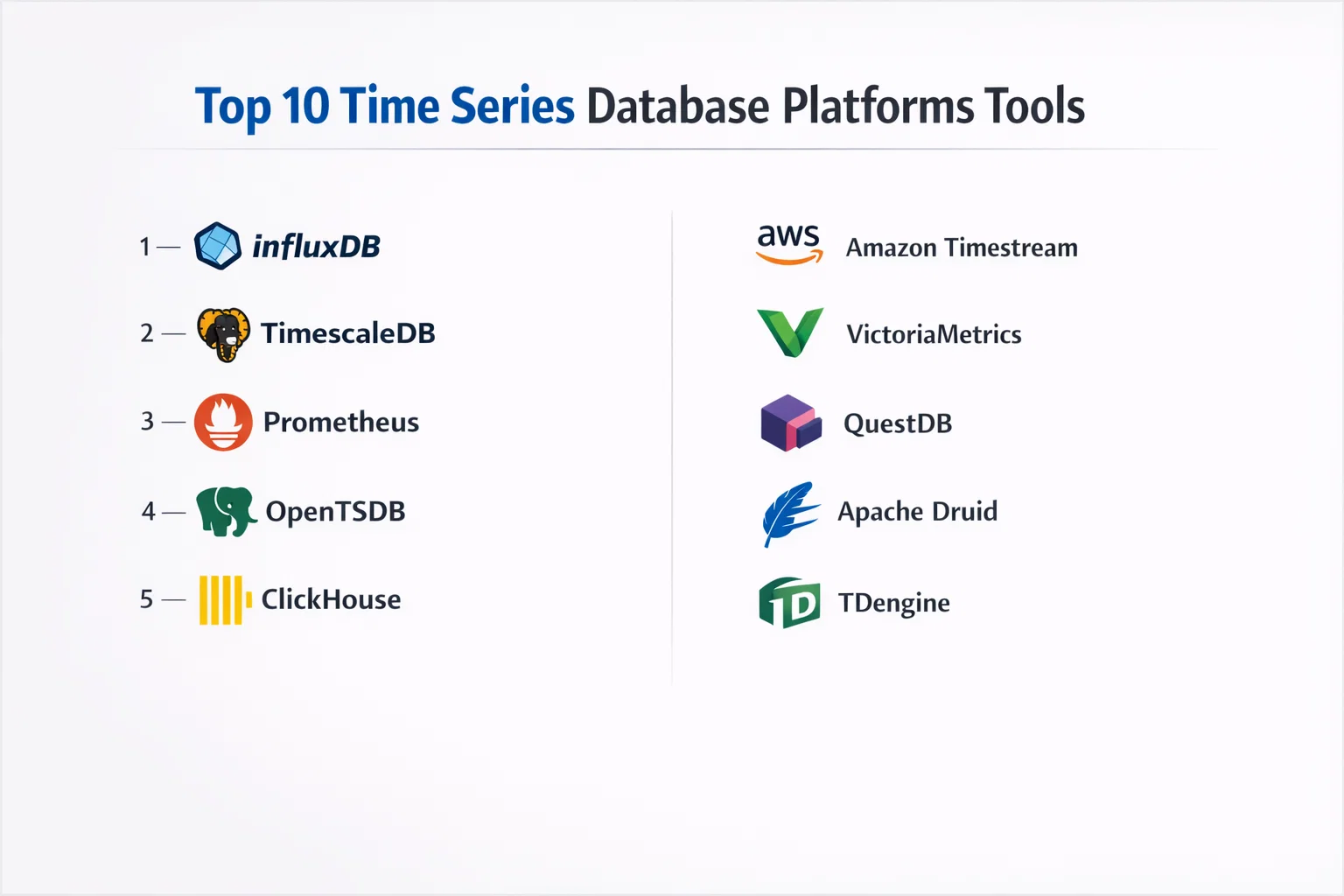 Top 10 Time Series Database Platforms Tools

1 — influxDB

2 — TimescaleDB

3 — Prometheus

4 — OpenTSDB

5 — ClickHouse

aws Amazon Timestream

VictoriaMetrics

QuestDB

Apache Druid

TD TDengine